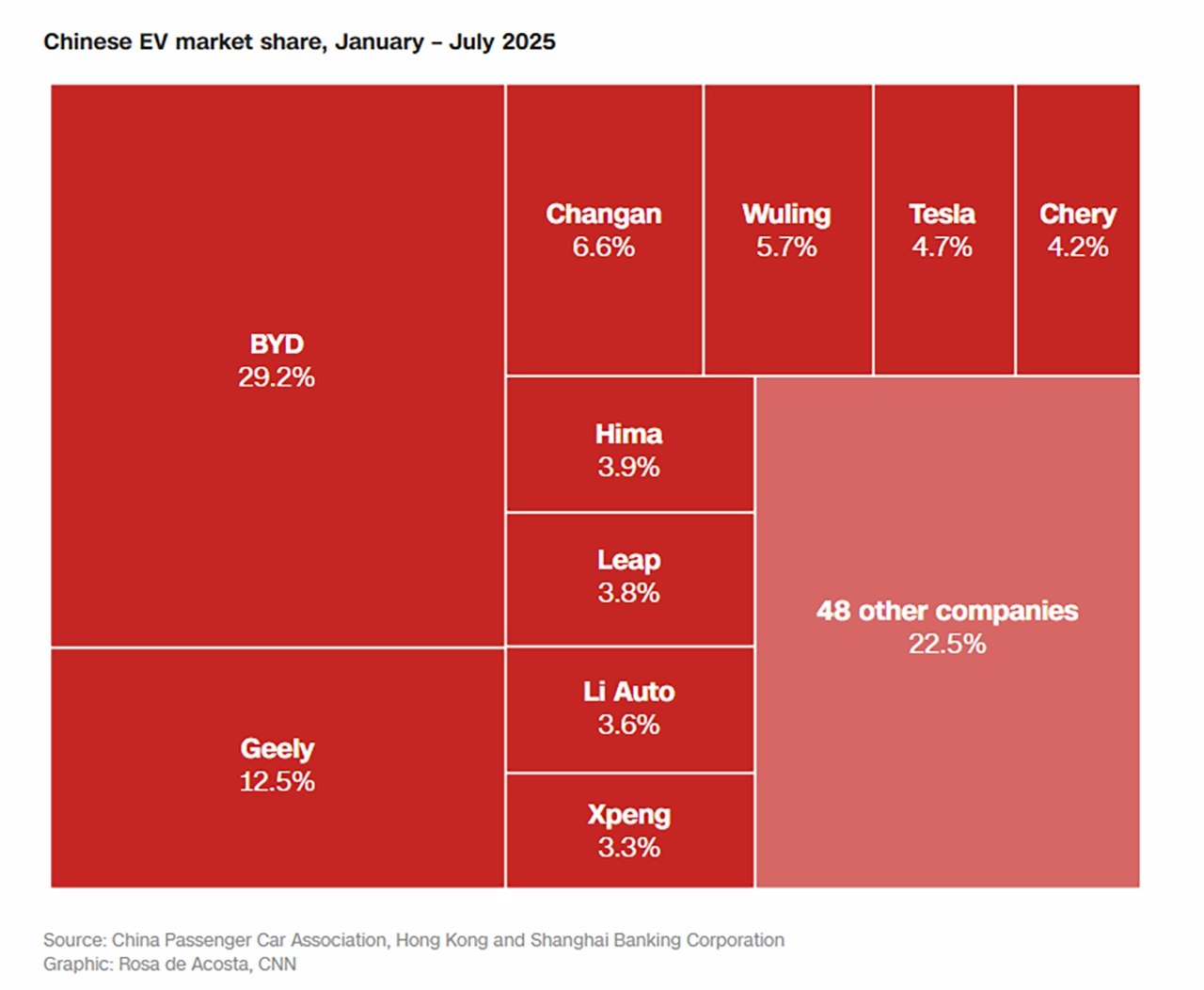 Chinese EV market share, January – July 2025

BYD
29.2%

Geely
12.5%

Changan
6.6%

Wuling
5.7%

Tesla
4.7%

Chery
4.2%

Hima
3.9%

Leap
3.8%

Li Auto
3.6%

Xpeng
3.3%

48 other companies
22.5%

Source: China Passenger Car Association, Hong Kong and Shanghai Banking Corporation
Graphic: Rosa de Acosta, CNN